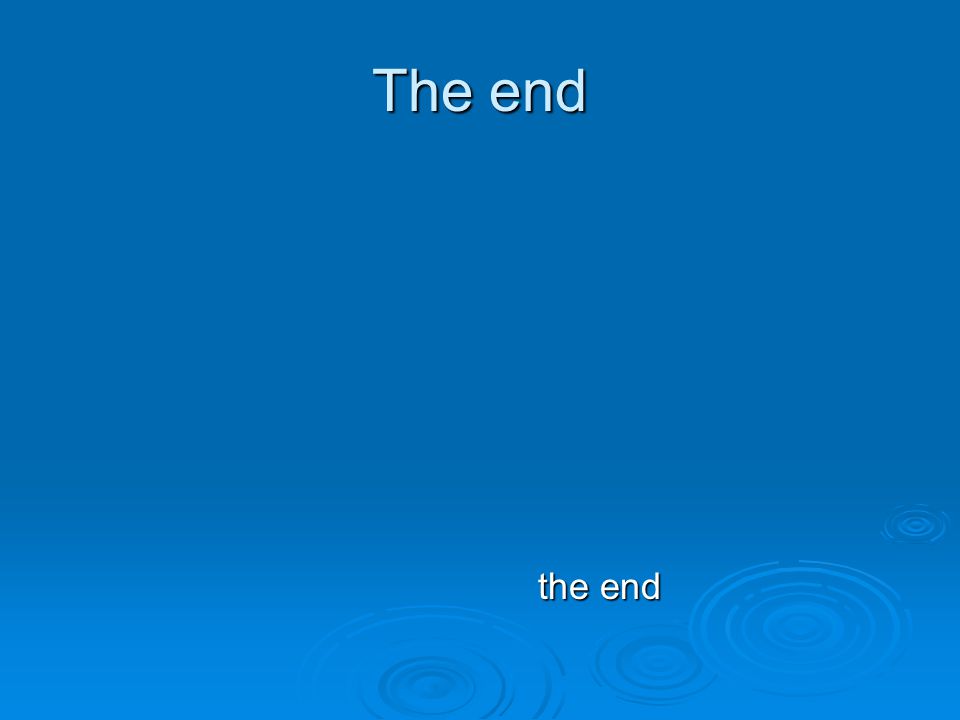 The end

the end